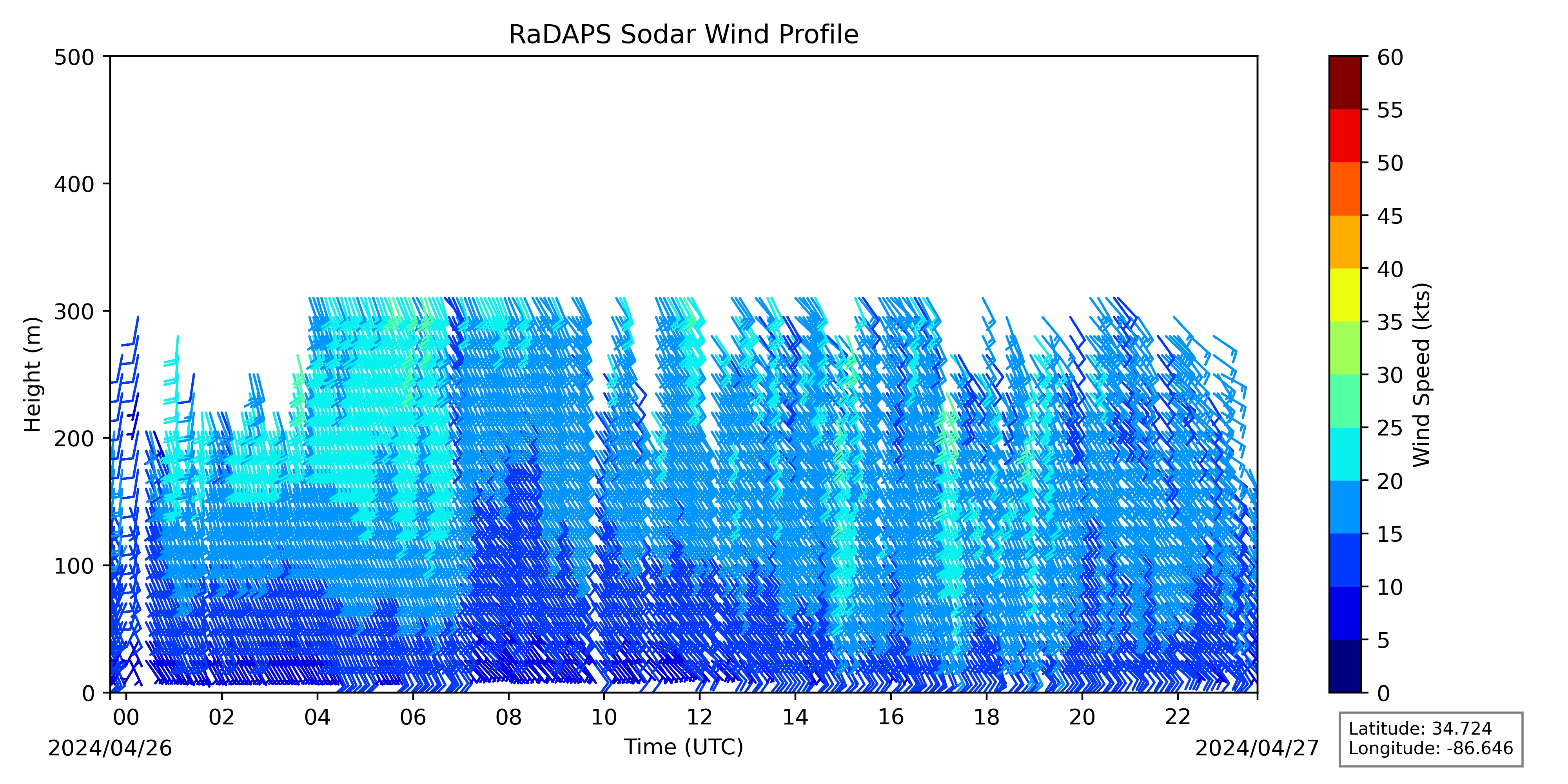 RaDAPS Sodar Wind Profile

Height (m)

500
400
300
200
100
0

00
02
04
06
08
10
12
14
16
18
20
22

2024/04/26
Time (UTC)
2024/04/27

Wind Speed (kts)

60
55
50
45
40
35
30
25
20
15
10
5
0

Latitude: 34.724
Longitude: -86.646